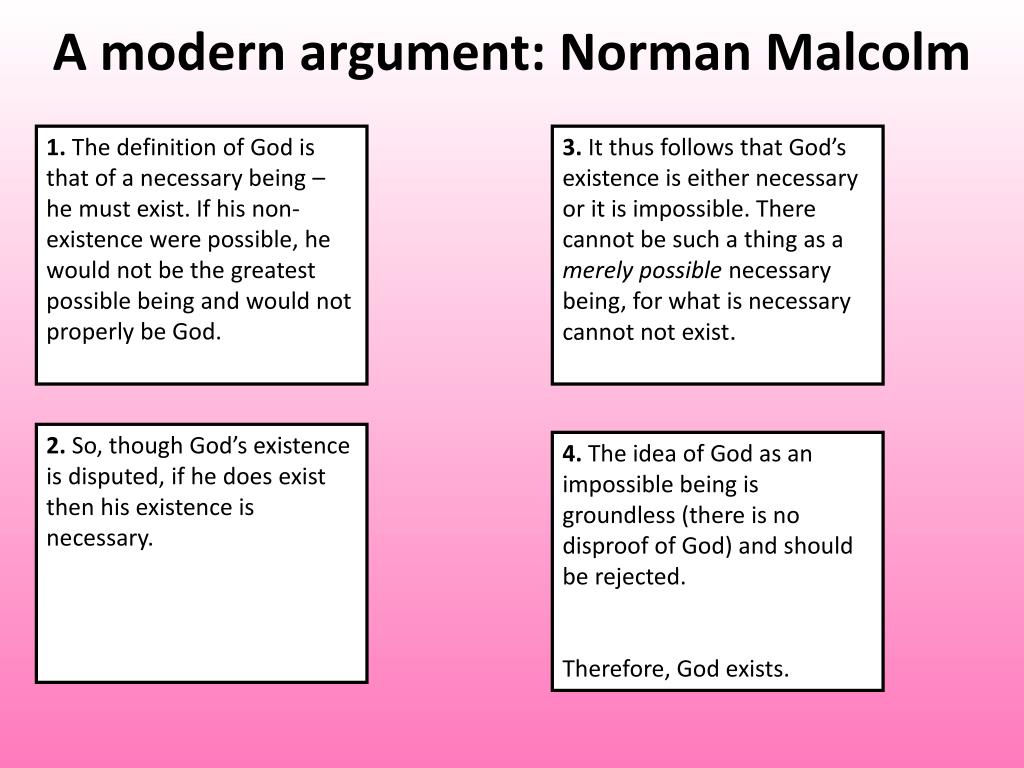 A modern argument: Norman Malcolm

1. The definition of God is that of a necessary being – he must exist. If his non-existence were possible, he would not be the greatest possible being and would not properly be God.

2. So, though God's existence is disputed, if he does exist then his existence is necessary.

3. It thus follows that God's existence is either necessary or it is impossible. There cannot be such a thing as a merely possible necessary being, for what is necessary cannot not exist.

4. The idea of God as an impossible being is groundless (there is no disproof of God) and should be rejected.

Therefore, God exists.